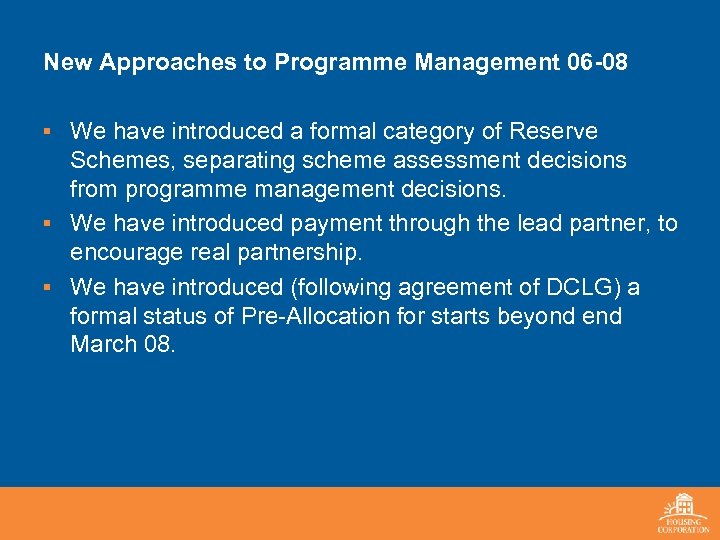 New Approaches to Programme Management 06-08

▪ We have introduced a formal category of Reserve Schemes, separating scheme assessment decisions from programme management decisions.

▪ We have introduced payment through the lead partner, to encourage real partnership.

▪ We have introduced (following agreement of DCLG) a formal status of Pre-Allocation for starts beyond end March 08.

HOUSING CORPORATION